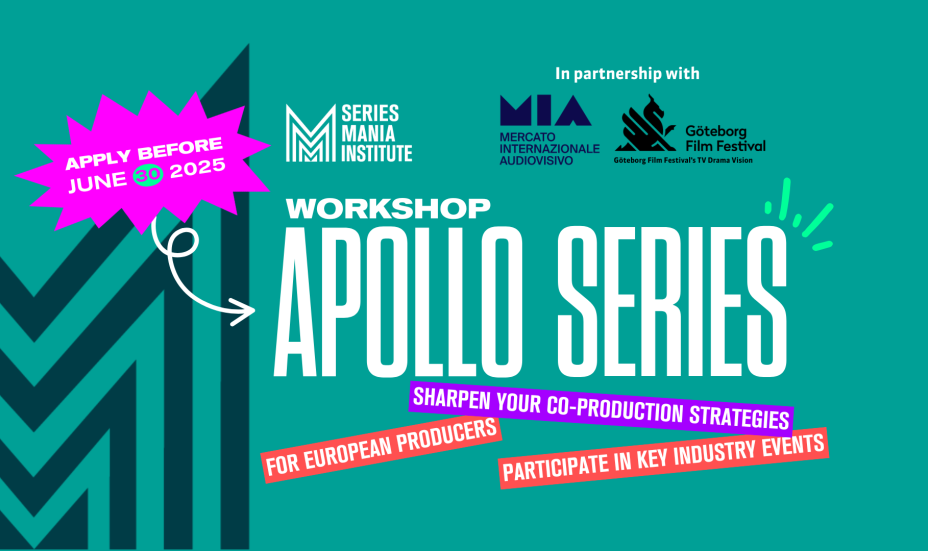 APPLY BEFORE JUNE 30 2025

SERIES MANIA INSTITUTE

In partnership with

MIA
MERCATO INTERNAZIONALE AUDIOVISIVO

Göteborg Film Festival
Göteborg Film Festival's TV Drama Vision

WORKSHOP
APOLLO SERIES

SHARPEN YOUR CO-PRODUCTION STRATEGIES

FOR EUROPEAN PRODUCERS

PARTICIPATE IN KEY INDUSTRY EVENTS